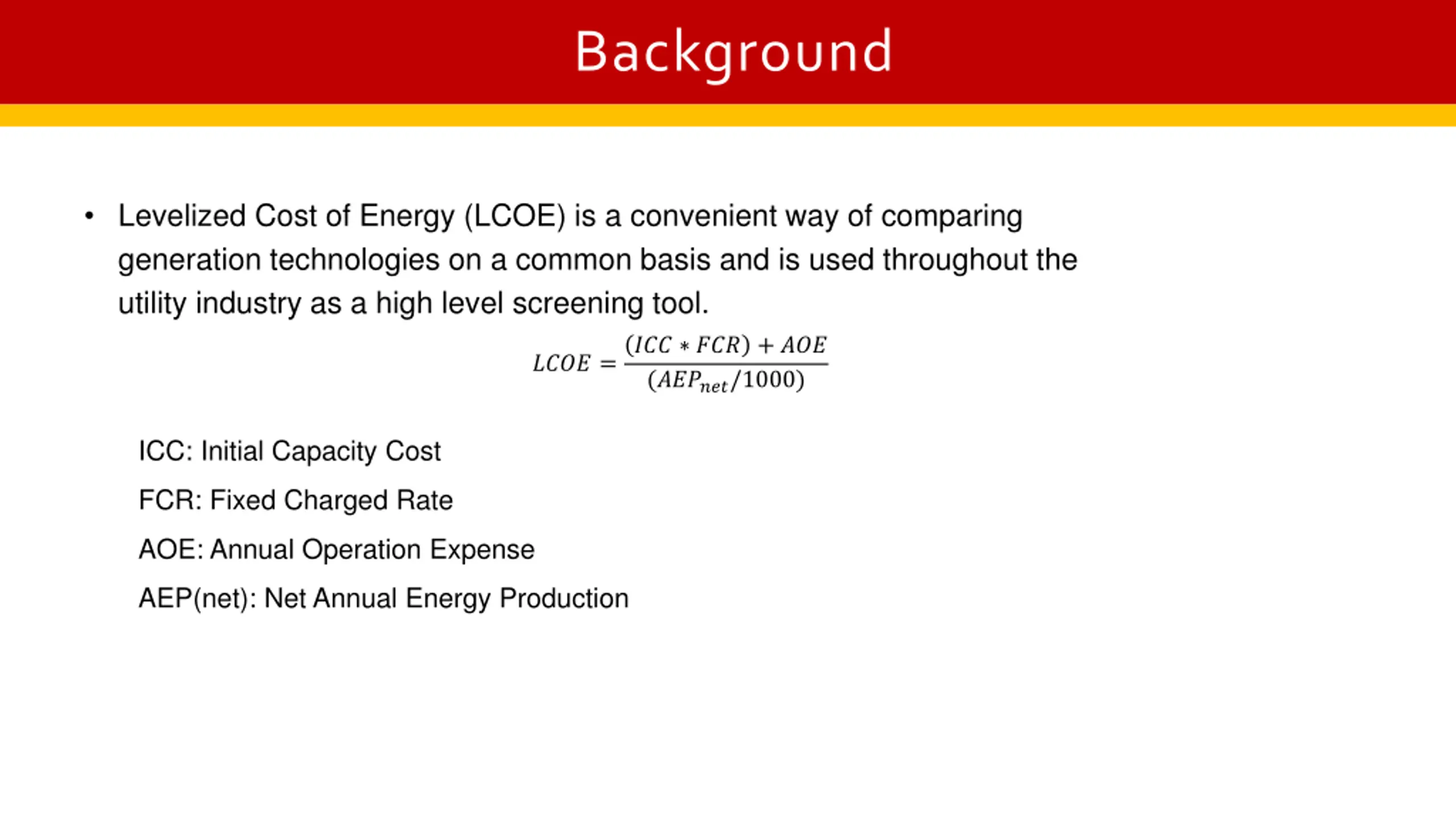 Background

• Levelized Cost of Energy (LCOE) is a convenient way of comparing generation technologies on a common basis and is used throughout the utility industry as a high level screening tool.

$LCOE = \frac{(ICC * FCR) + AOE}{(AEP_{net}/1000)}$

ICC: Initial Capacity Cost

FCR: Fixed Charged Rate

AOE: Annual Operation Expense

AEP(net): Net Annual Energy Production